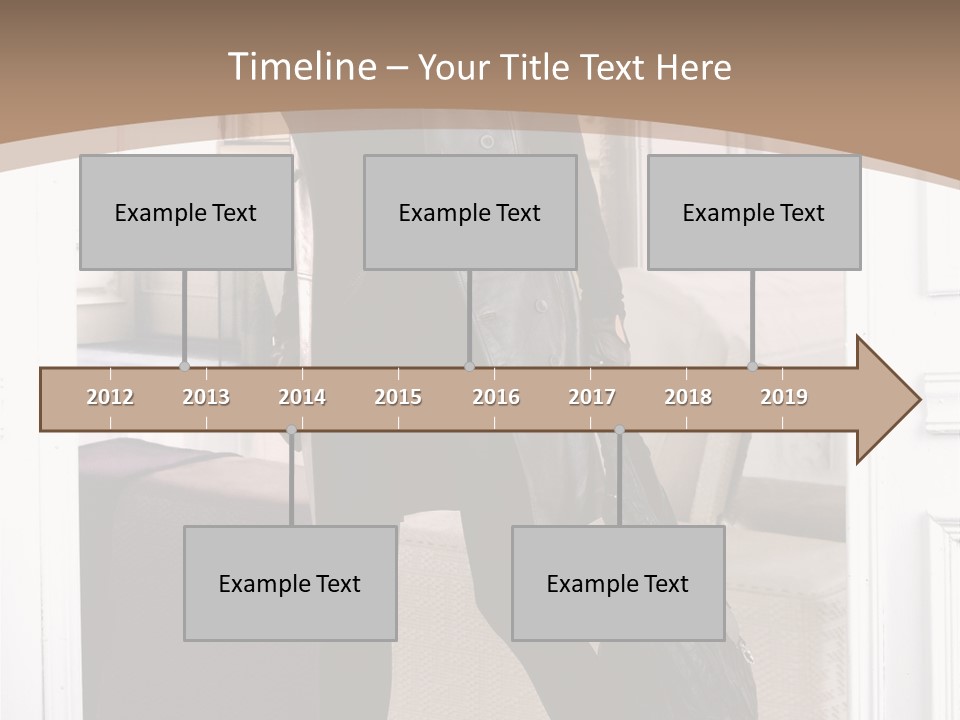 Timeline – Your Title Text Here

Example Text

Example Text

Example Text

2012 2013 2014 2015 2016 2017 2018 2019

Example Text

Example Text